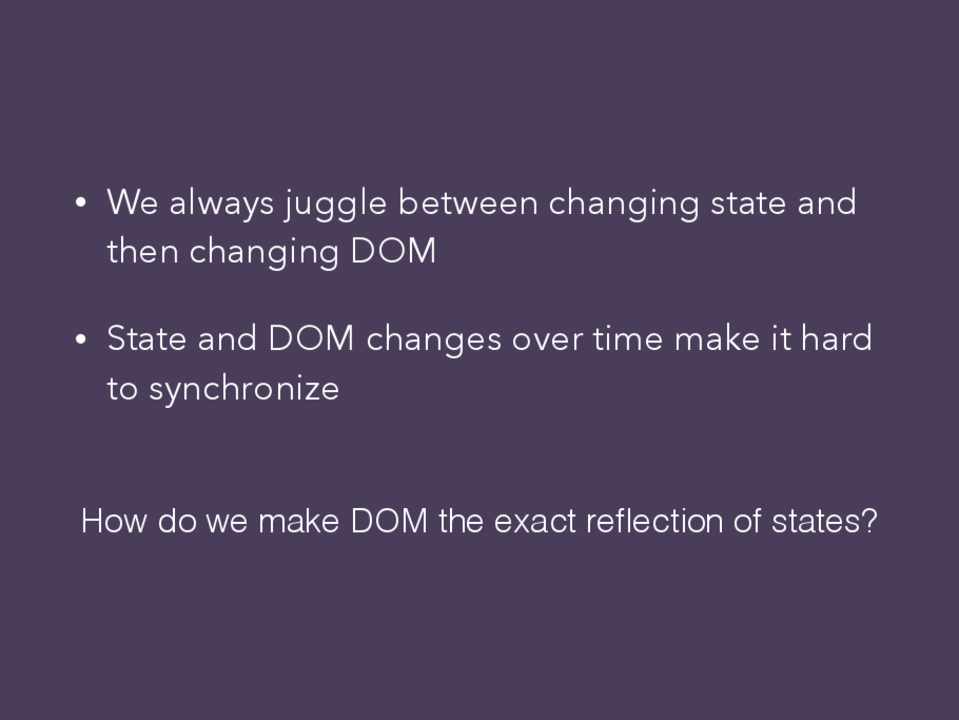 • We always juggle between changing state and then changing DOM

• State and DOM changes over time make it hard to synchronize

How do we make DOM the exact reflection of states?